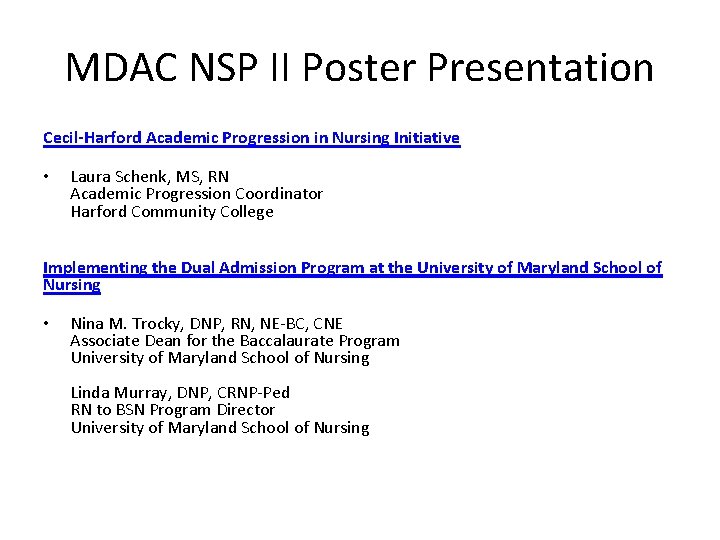 MDAC NSP II Poster Presentation

Cecil-Harford Academic Progression in Nursing Initiative

• Laura Schenk, MS, RN
Academic Progression Coordinator
Harford Community College

Implementing the Dual Admission Program at the University of Maryland School of Nursing

• Nina M. Trocky, DNP, RN, NE-BC, CNE
Associate Dean for the Baccalaurate Program
University of Maryland School of Nursing

Linda Murray, DNP, CRNP-Ped
RN to BSN Program Director
University of Maryland School of Nursing